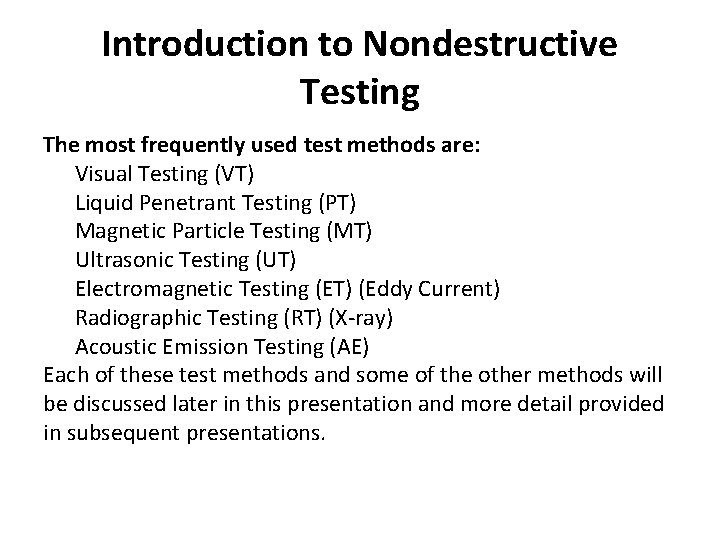 Introduction to Nondestructive Testing

The most frequently used test methods are:
Visual Testing (VT)
Liquid Penetrant Testing (PT)
Magnetic Particle Testing (MT)
Ultrasonic Testing (UT)
Electromagnetic Testing (ET) (Eddy Current)
Radiographic Testing (RT) (X-ray)
Acoustic Emission Testing (AE)
Each of these test methods and some of the other methods will be discussed later in this presentation and more detail provided in subsequent presentations.